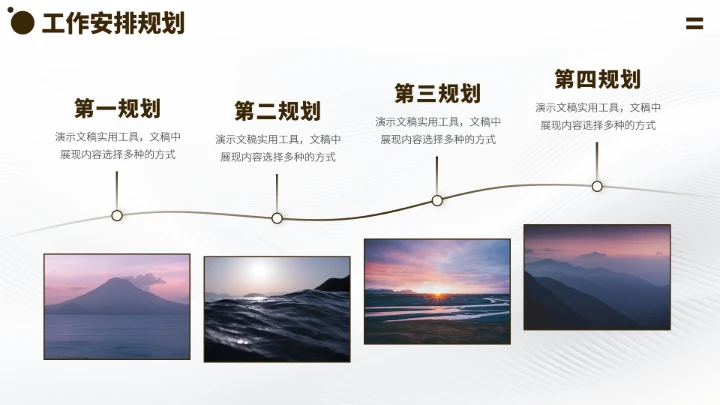 工作安排规划

第一规划
演示文稿实用工具，文稿中展现内容选择多种的方式

第二规划
演示文稿实用工具，文稿中展现内容选择多种的方式

第三规划
演示文稿实用工具，文稿中展现内容选择多种的方式

第四规划
演示文稿实用工具，文稿中展现内容选择多种的方式